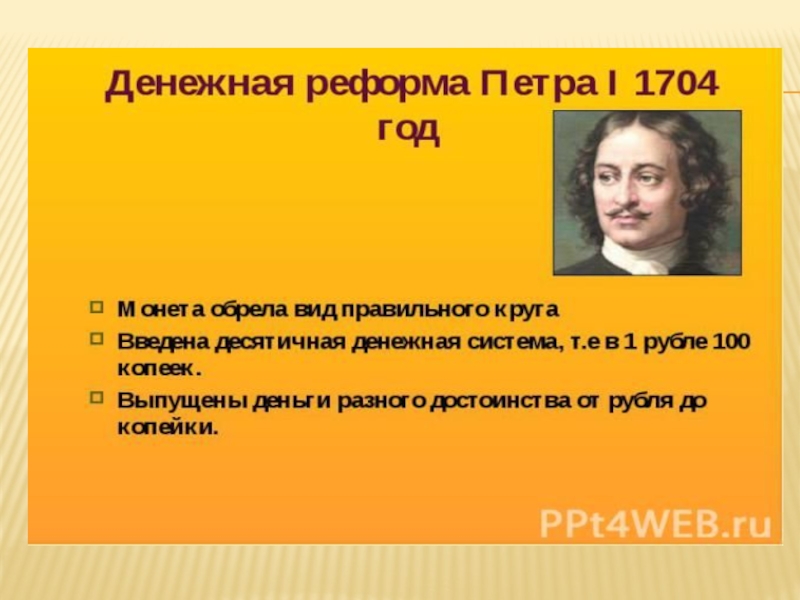 Денежная реформа Петра I 1704 год

Монета обрела вид правильного круга

Введена десятичная денежная система, т.е в 1 рубле 100 копеек.

Выпущены деньги разного достоинства от рубля до копейки.

PPt4WEB.ru